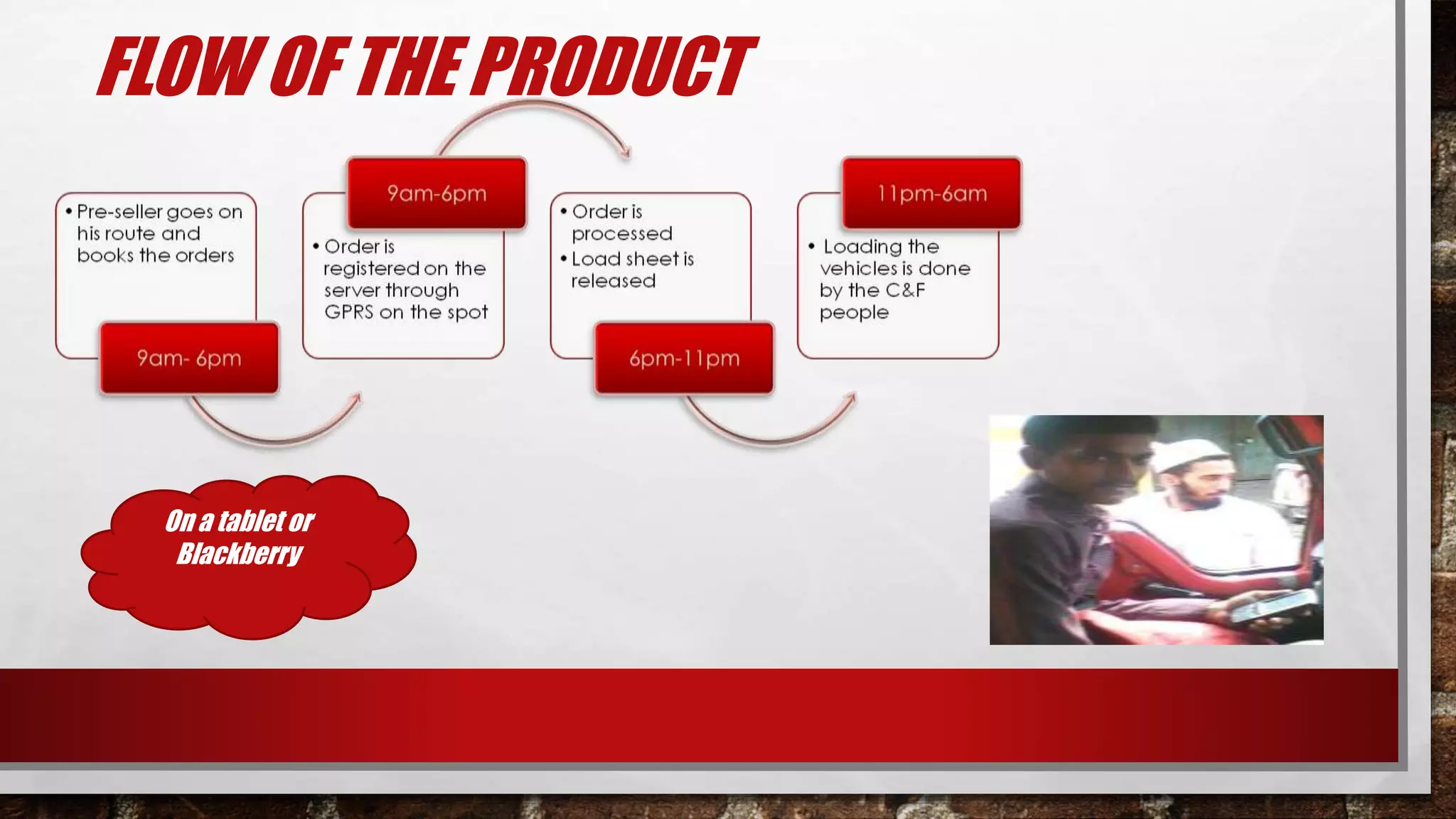 FLOW OF THE PRODUCT

• Pre-seller goes on his route and books the orders

9am- 6pm

9am-6pm

• Order is registered on the server through GPRS on the spot

• Order is processed
• Load sheet is released

6pm-11pm

11pm-6am

• Loading the vehicles is done by the C&F people

On a tablet or Blackberry